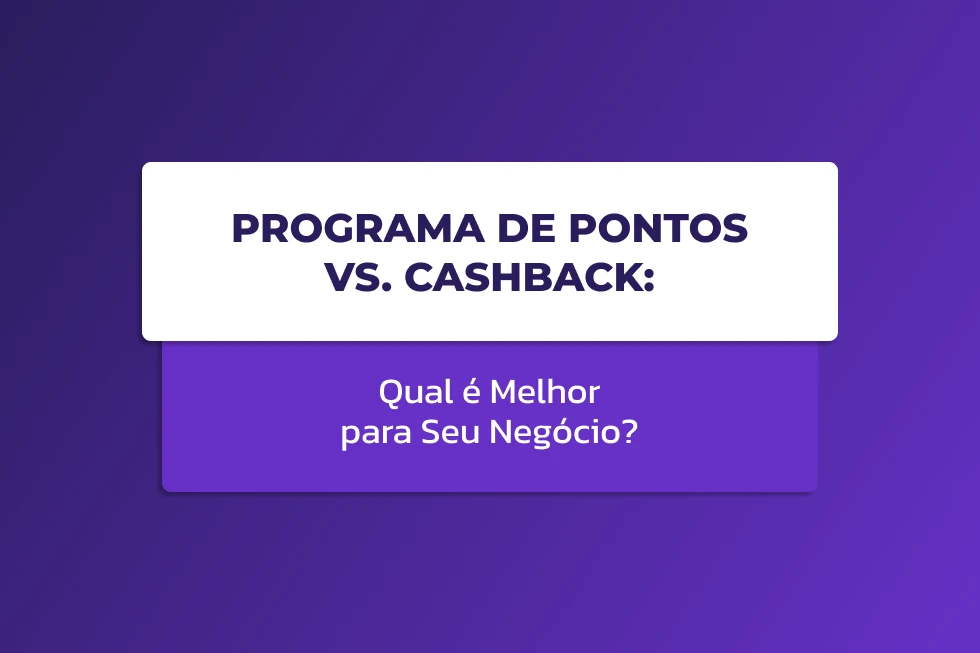 PROGRAMA DE PONTOS VS. CASHBACK:

Qual é Melhor para Seu Negócio?